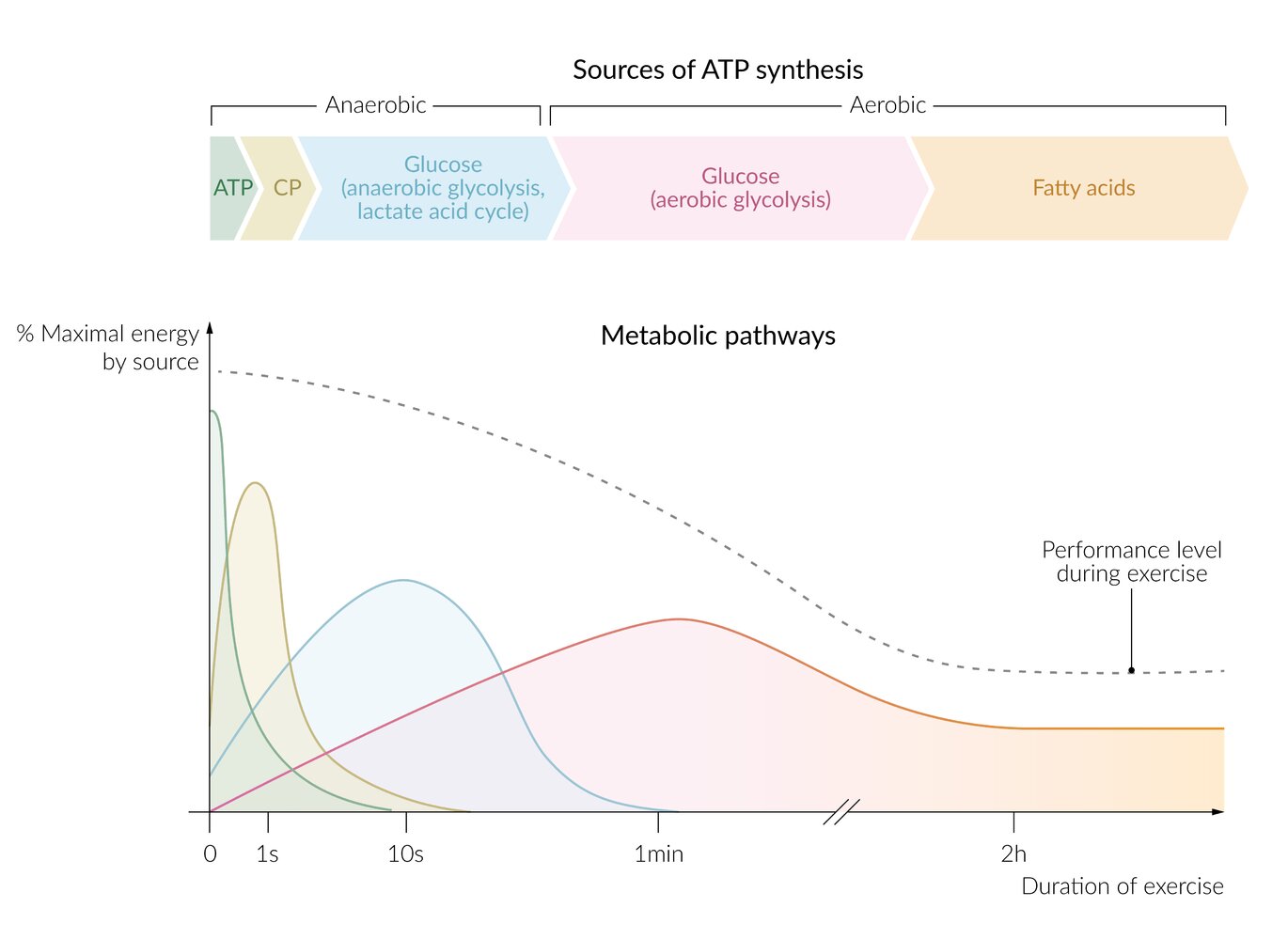 Sources of ATP synthesis

Anaerobic

Aerobic

ATP

CP

Glucose (anaerobic glycolysis, lactate acid cycle)

Glucose (aerobic glycolysis)

Fatty acids

% Maximal energy by source

Metabolic pathways

Performance level during exercise

0

1s

10s

1min

2h

Duration of exercise